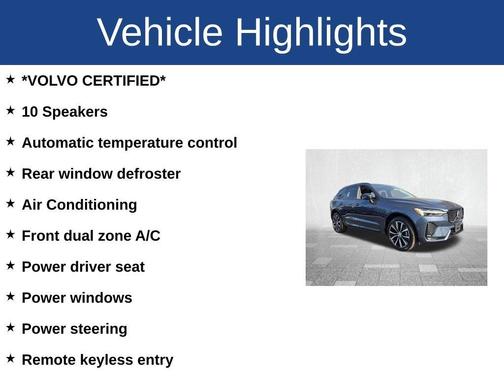 Vehicle Highlights

★ *VOLVO CERTIFIED*

★ 10 Speakers

★ Automatic temperature control

★ Rear window defroster

★ Air Conditioning

★ Front dual zone A/C

★ Power driver seat

★ Power windows

★ Power steering

★ Remote keyless entry